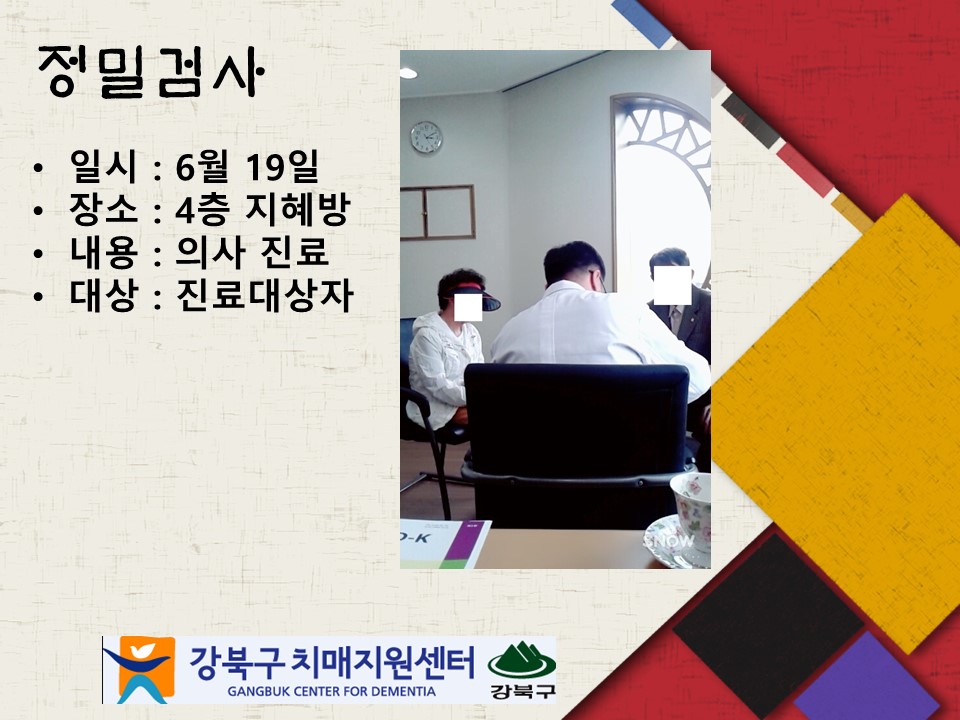 정밀검사

• 일시 : 6월 19일
• 장소 : 4층 지혜방
• 내용 : 의사 진료
• 대상 : 진료대상자

D-K

SNOW

강북구 치매지원센터
GANGBUK CENTER FOR DEMENTIA
강북구